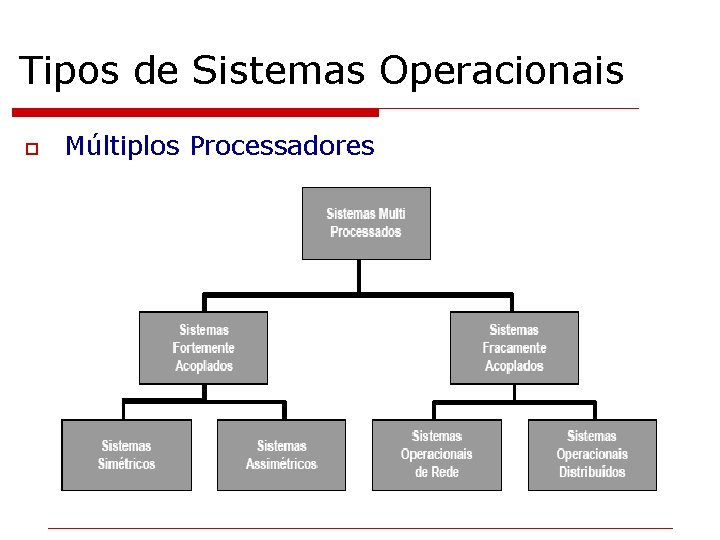 Tipos de Sistemas Operacionais

Múltiplos Processadores

Sistemas Multi Processados

Sistemas Fortemente Acoplados

Sistemas Fracamente Acoplados

Sistemas Simétricos

Sistemas Assimétricos

Sistemas Operacionais de Rede

Sistemas Operacionais Distribuídos